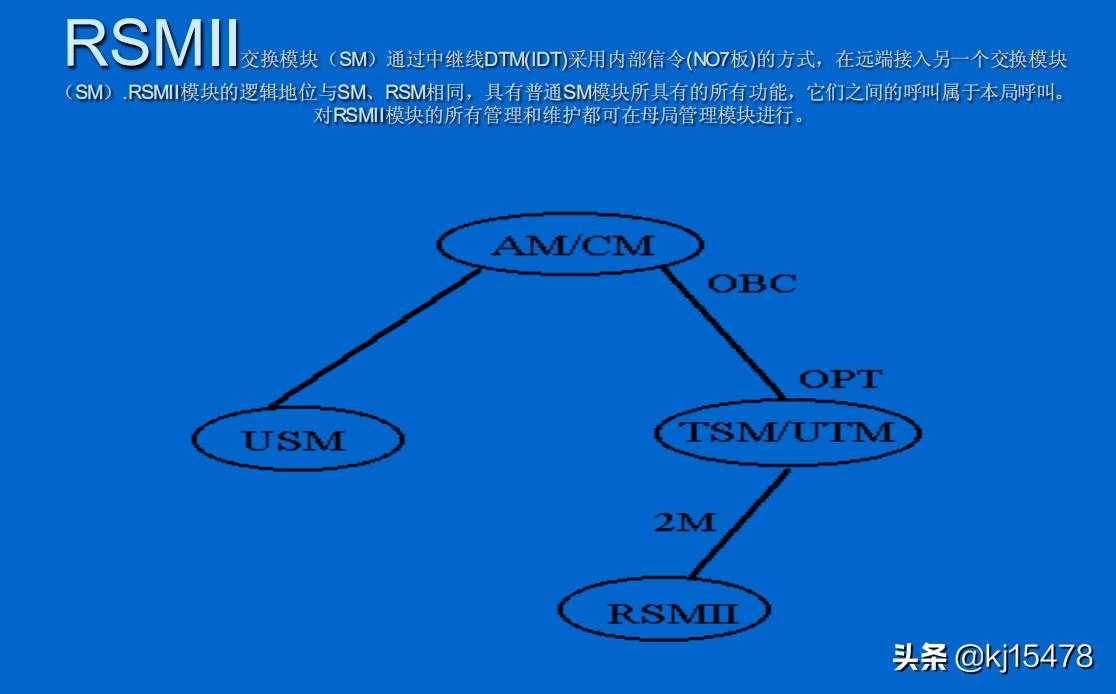 RSMII交换模块（SM）通过中继线DTM(IDT)采用内部信令(NO7板)的方式，在远端接入另一个交换模块（SM）.RSMII模块的逻辑地位与SM、RSM相同，具有普通SM模块所具有的所有功能，它们之间的呼叫属于本局呼叫。对RSMII模块的所有管理和维护都可在母局管理模块进行。

AM/CM

OBC

OPT

USM

TSM/UTM

2M

RSMII

头条 @kj15478